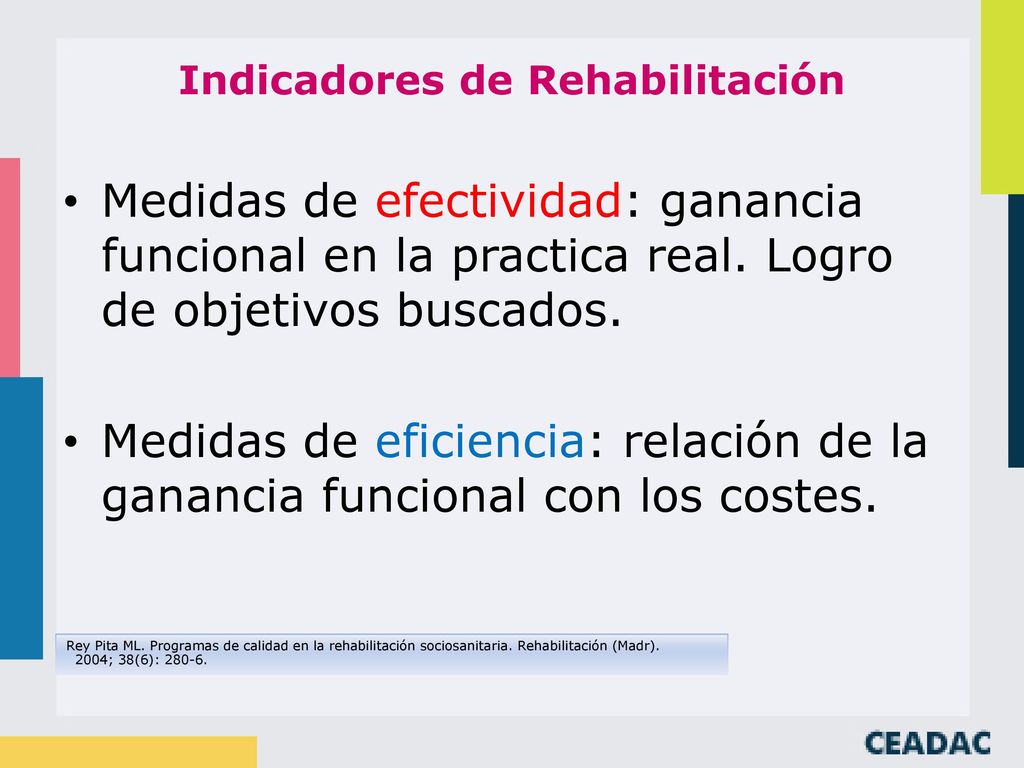 Indicadores de Rehabilitación

• Medidas de efectividad: ganancia funcional en la practica real. Logro de objetivos buscados.

• Medidas de eficiencia: relación de la ganancia funcional con los costes.

Rey Pita ML. Programas de calidad en la rehabilitación sociosanitaria. Rehabilitación (Madr). 2004; 38(6): 280-6.

CEADAC